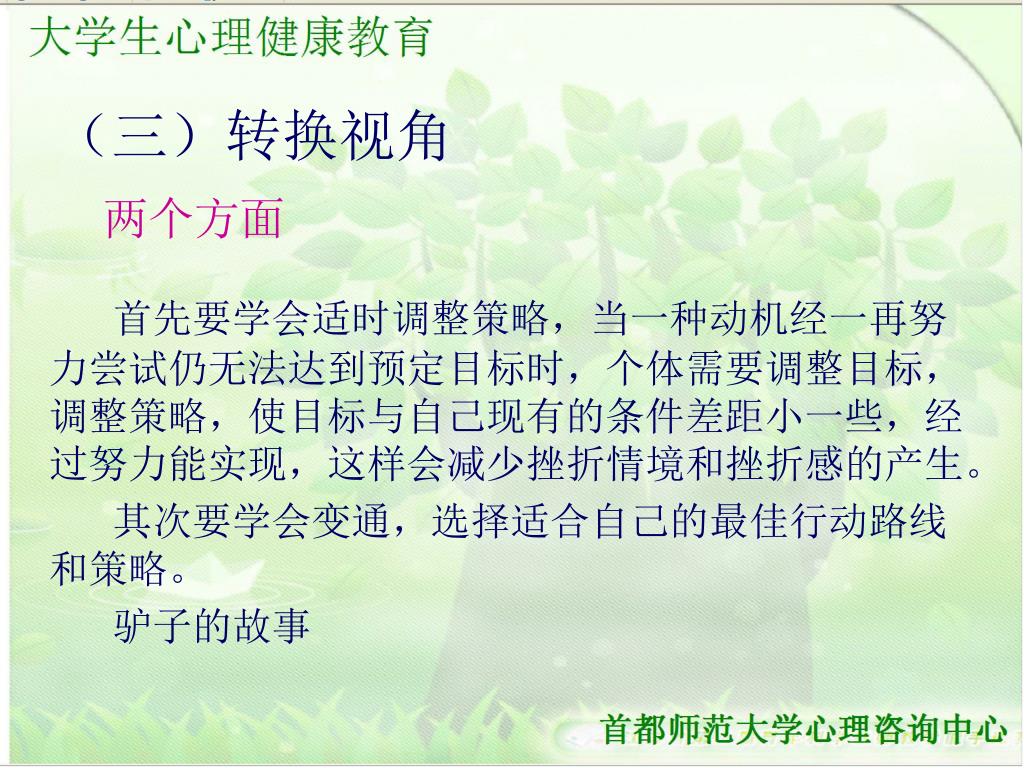 大学生心理健康教育

（三）转换视角

两个方面

首先要学会适时调整策略，当一种动机经一再努力尝试仍无法达到预定目标时，个体需要调整目标，调整策略，使目标与自己现有的条件差距小一些，经过努力能实现，这样会减少挫折情境和挫折感的产生。

其次要学会变通，选择适合自己的最佳行动路线和策略。

驴子的故事

首都师范大学心理咨询中心